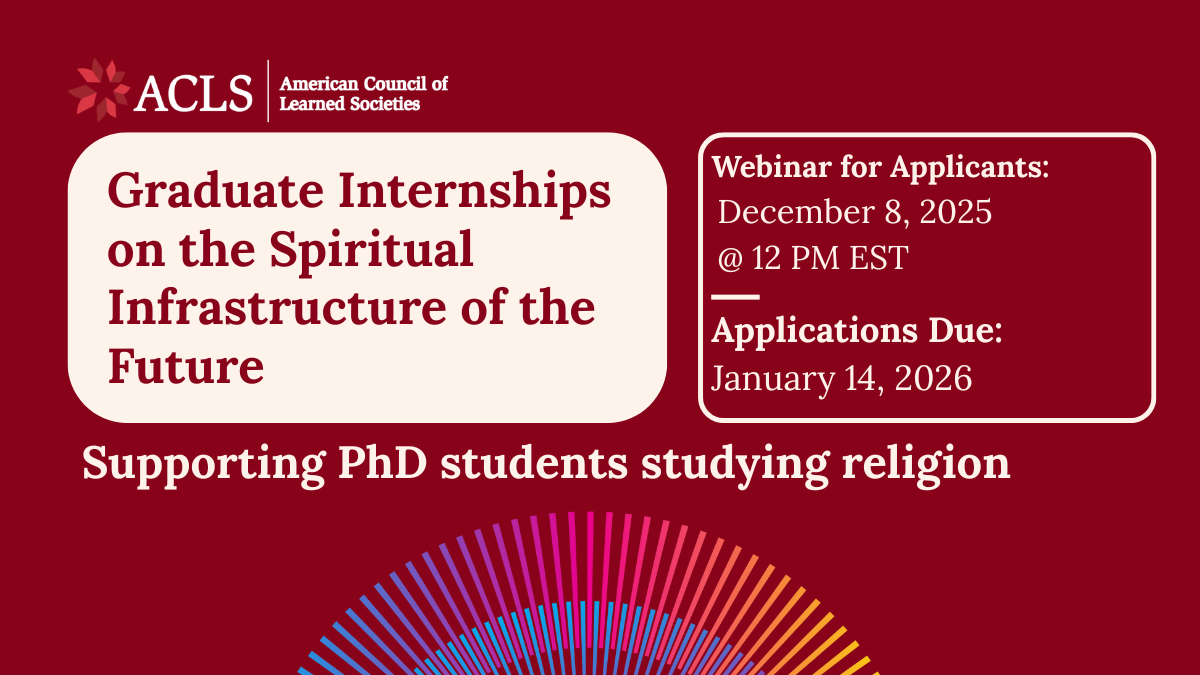 ACLS American Council of Learned Societies

Graduate Internships on the Spiritual Infrastructure of the Future

Webinar for Applicants:
December 8, 2025
@ 12 PM EST

Applications Due:
January 14, 2026

Supporting PhD students studying religion